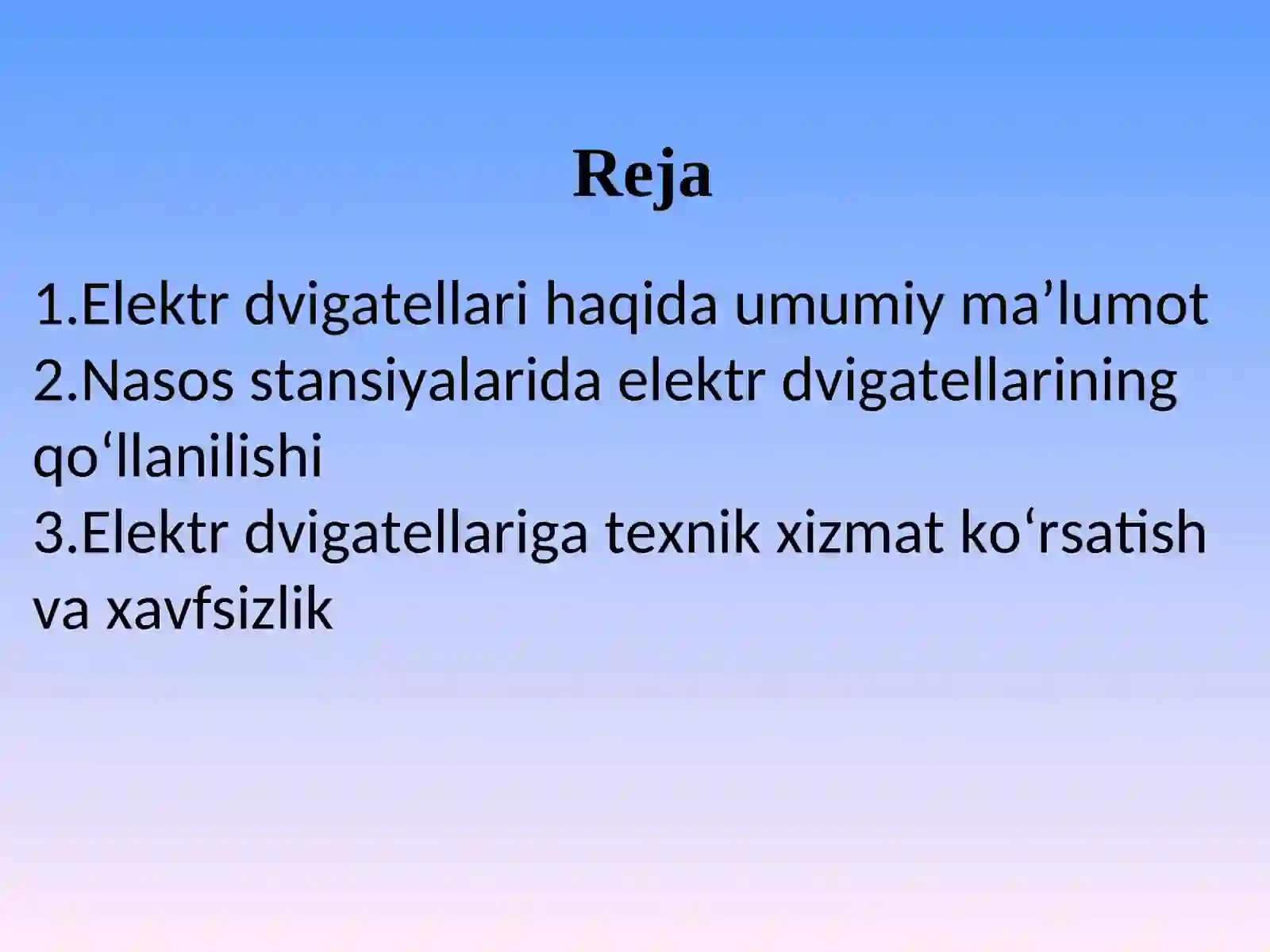 Reja

1.Elektr dvigatellari haqida umumiy ma’lumot
2.Nasos stansiyalarida elektr dvigatellarining qo‘llanilishi
3.Elektr dvigatellariga texnik xizmat ko‘rsatish va xavfsizlik